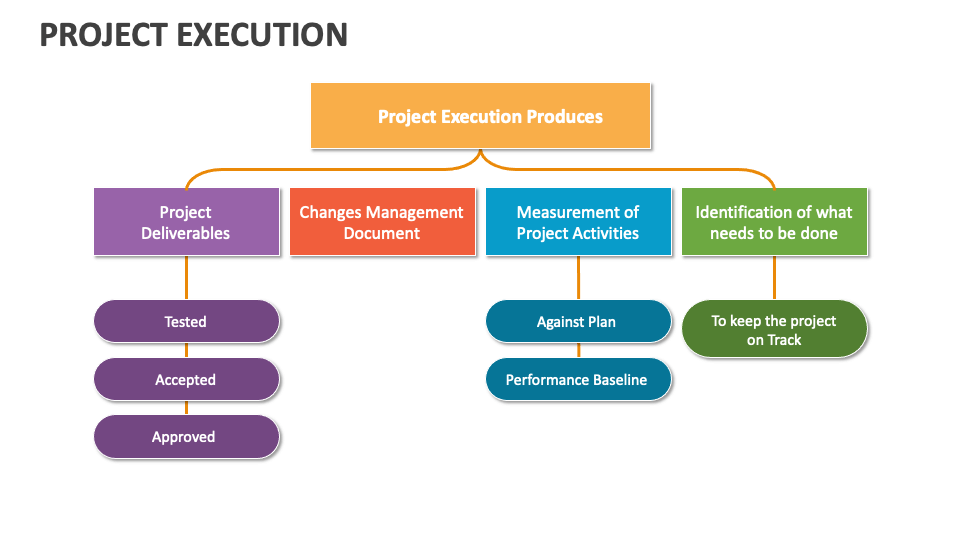 PROJECT EXECUTION

Project Execution Produces

Project Deliverables

Changes Management Document

Measurement of Project Activities

Identification of what needs to be done

Tested

Accepted

Approved

Against Plan

Performance Baseline

To keep the project on Track